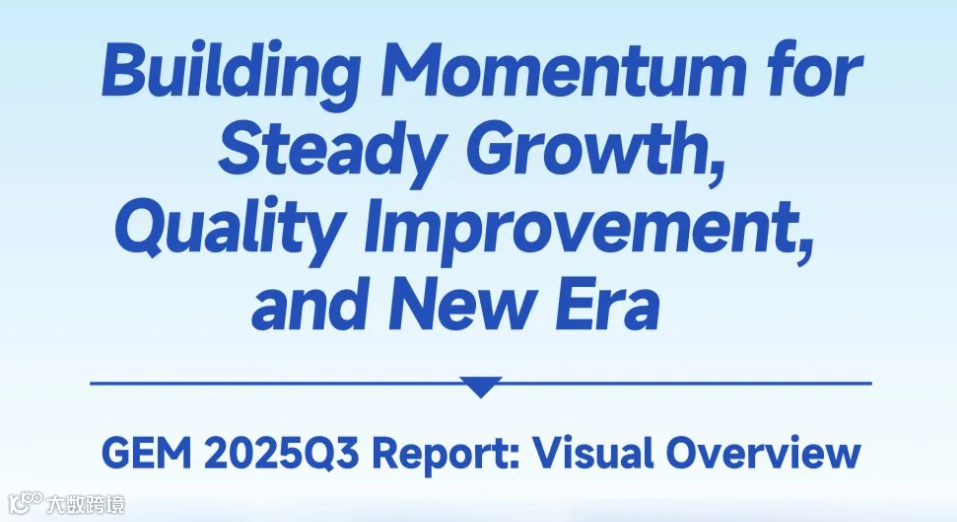 Building Momentum for Steady Growth, Quality Improvement, and New Era

GEM 2025Q3 Report: Visual Overview

大数跨境